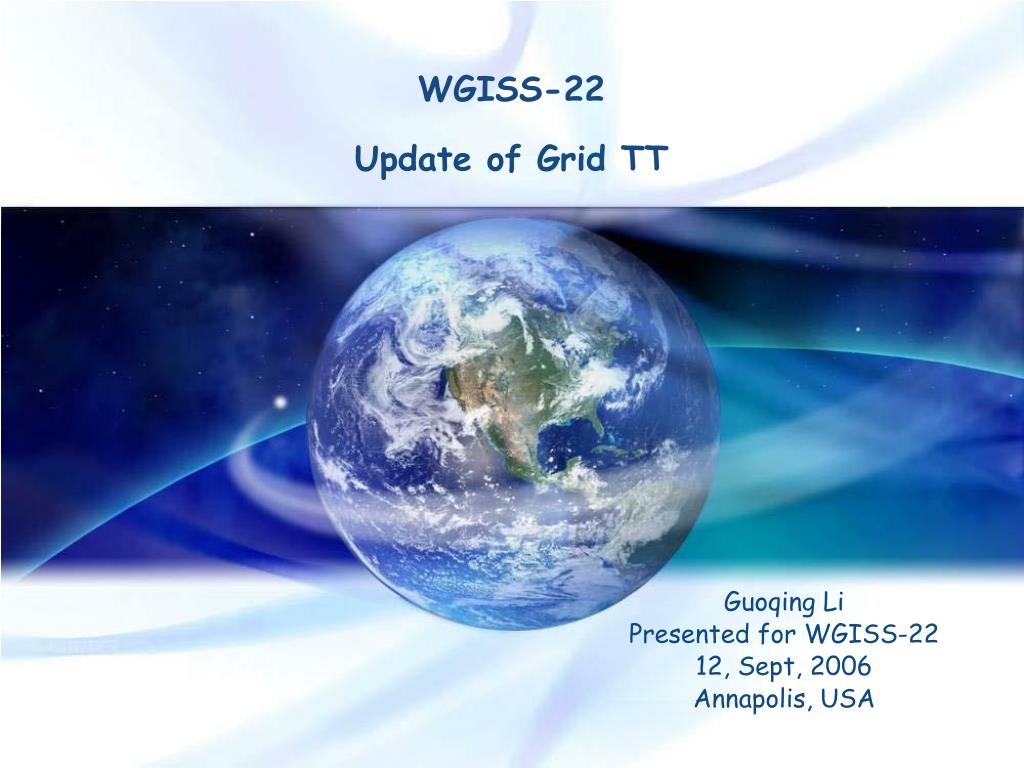 WGISS-22

Update of Grid TT

Guoqing Li
Presented for WGISS-22
12, Sept, 2006
Annapolis, USA